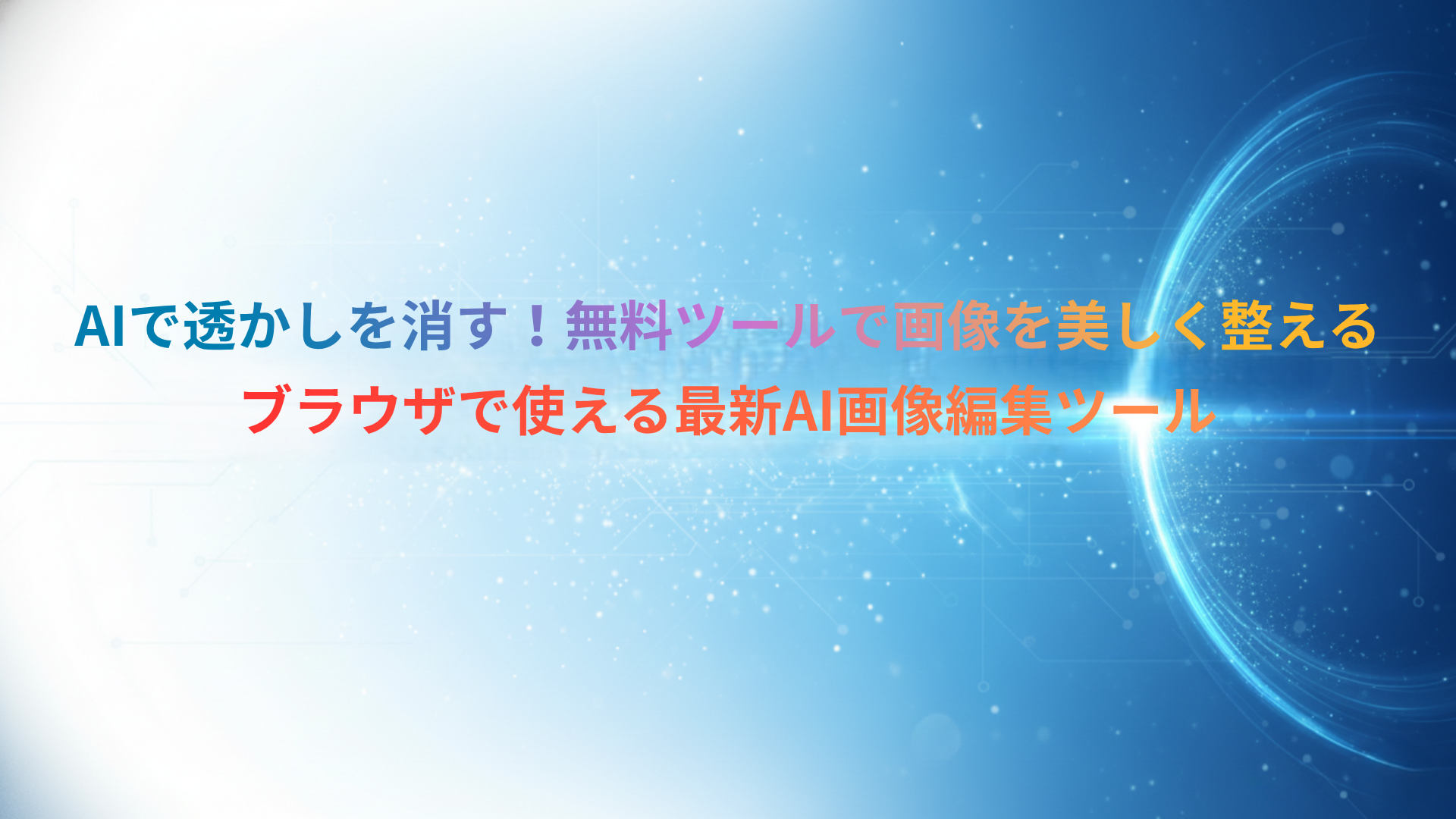 AIで透かしを消す！無料ツールで画像を美しく整える

ブラウザで使える最新AI画像編集ツール